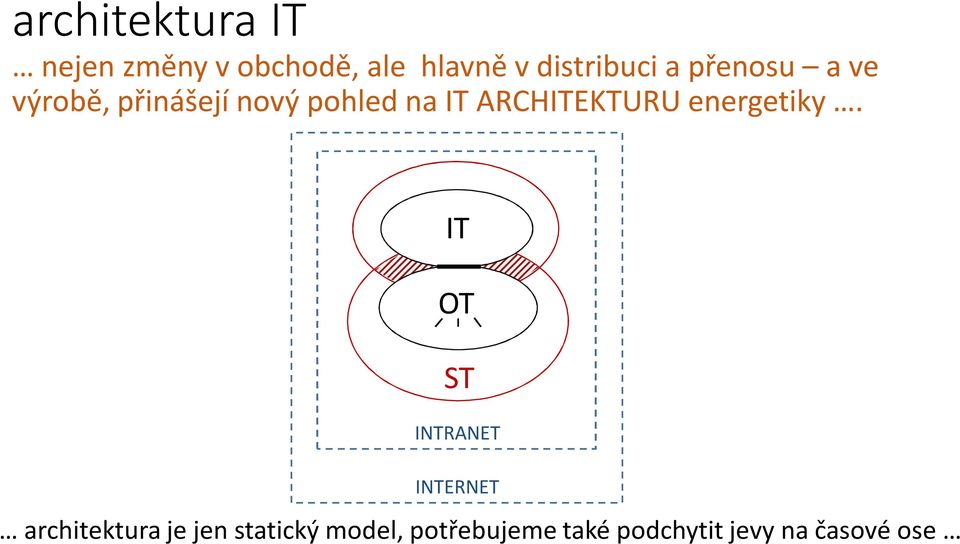 architektura IT

… nejen změny v obchodě, ale hlavně v distribuci a přenosu – a ve výrobě, přinášejí nový pohled na IT ARCHITEKTURU energetiky ….

IT

OT

ST

INTRANET

INTERNET

… architektura je jen statický model, potřebujeme také podchytit jevy na časové ose …